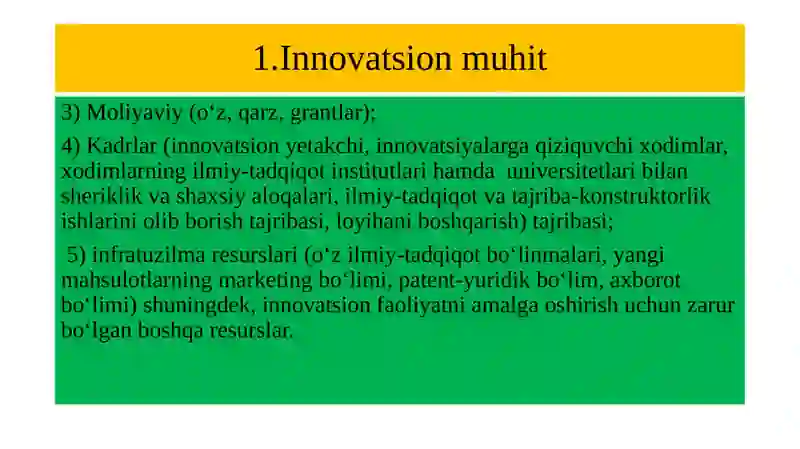 1.Innovatsion muhit

3) Moliyaviy (o‘z, qarz, grantlar);

4) Kadrlar (innovatsion yetakchi, innovatsiyalarga qiziquvchi xodimlar, xodimlarning ilmiy-tadqiqot institutlari hamda universitetlari bilan sheriklik va shaxsiy aloqalari, ilmiy-tadqiqot va tajriba-konstruktorlik ishlarini olib borish tajribasi, loyihani boshqarish) tajribasi;

5) infratuzilma resurslari (o‘z ilmiy-tadqiqot bo‘linmalari, yangi mahsulotlarning marketing bo‘limi, patent-yuridik bo‘lim, axborot bo‘limi) shuningdek, innovatsion faoliyatni amalga oshirish uchun zarur bo‘lgan boshqa resurslar.